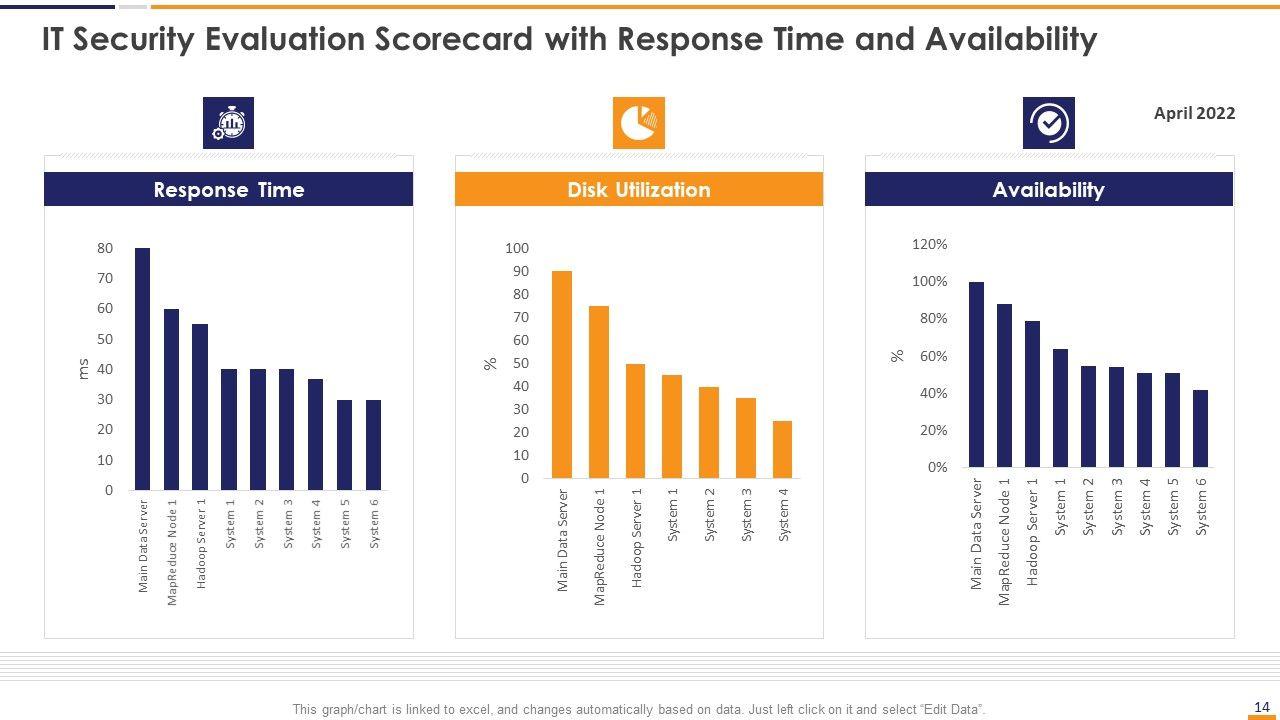 IT Security Evaluation Scorecard with Response Time and Availability

April 2022

Response Time

ms

80
70
60
50
40
30
20
10
0

Main Data Server
MapReduce Node 1
Hadoop Server 1
System 1
System 2
System 3
System 4
System 5
System 6

Disk Utilization

%

100
90
80
70
60
50
40
30
20
10
0

Main Data Server
MapReduce Node 1
Hadoop Server 1
System 1
System 2
System 3
System 4

Availability

%

120%
100%
80%
60%
40%
20%
0%

Main Data Server
MapReduce Node 1
Hadoop Server 1
System 1
System 2
System 3
System 4
System 5
System 6

This graph/chart is linked to excel, and changes automatically based on data. Just left click on it and select "Edit Data".

14